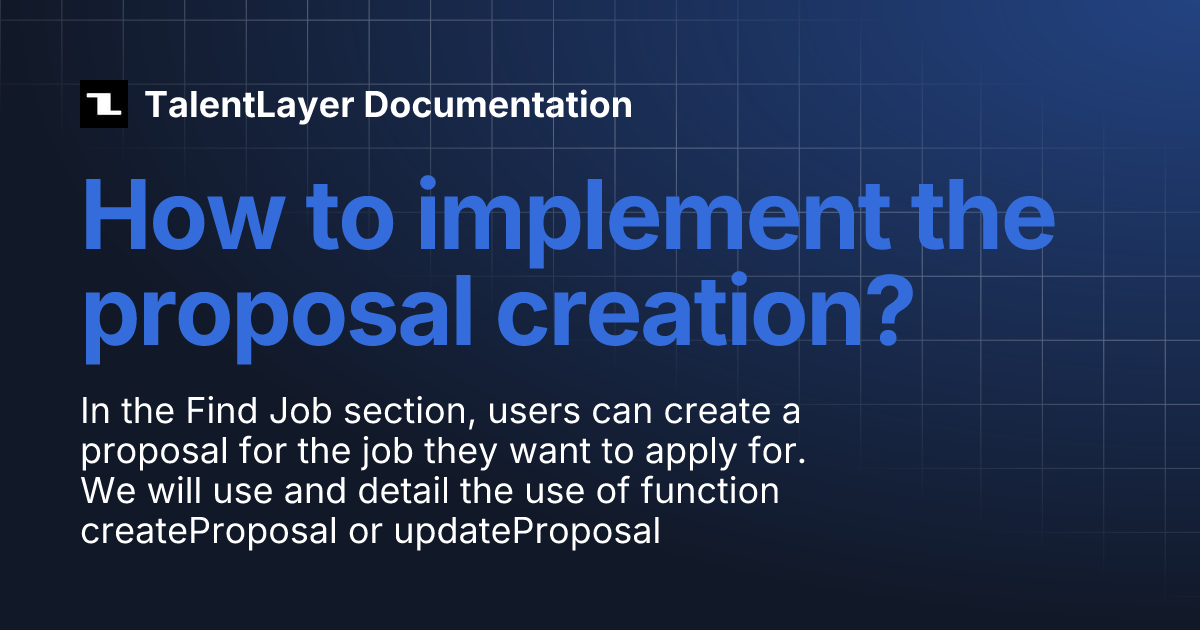 TalentLayer Documentation

How to implement the proposal creation?

In the Find Job section, users can create a proposal for the job they want to apply for. We will use and detail the use of function createProposal or updateProposal